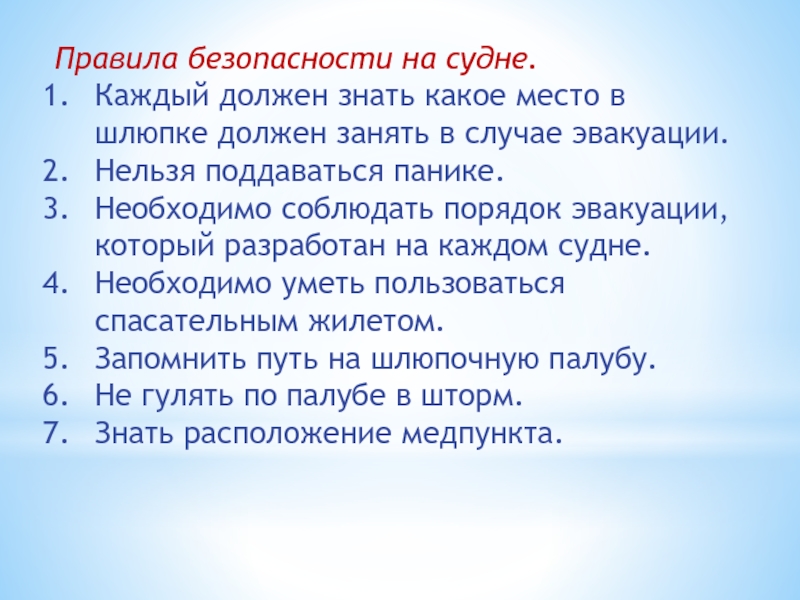 Правила безопасности на судне.

1. Каждый должен знать какое место в шлюпке должен занять в случае эвакуации.
2. Нельзя поддаваться панике.
3. Необходимо соблюдать порядок эвакуации, который разработан на каждом судне.
4. Необходимо уметь пользоваться спасательным жилетом.
5. Запомнить путь на шлюпочную палубу.
6. Не гулять по палубе в шторм.
7. Знать расположение медпункта.